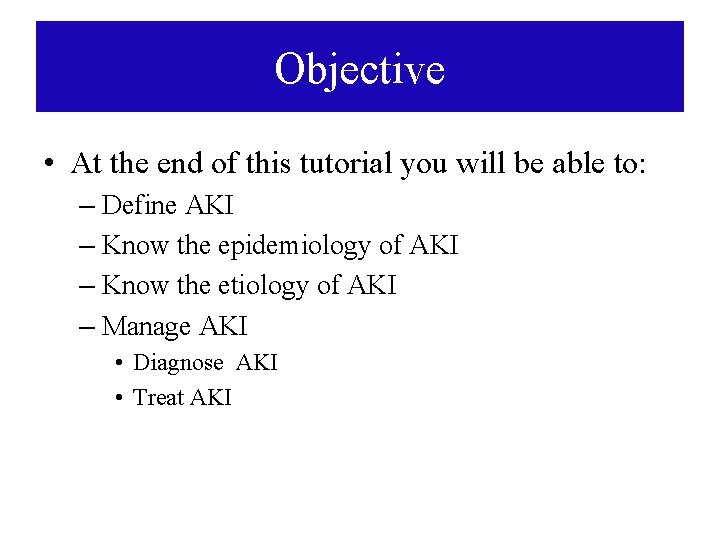 Objective

• At the end of this tutorial you will be able to:
– Define AKI
– Know the epidemiology of AKI
– Know the etiology of AKI
– Manage AKI
• Diagnose AKI
• Treat AKI